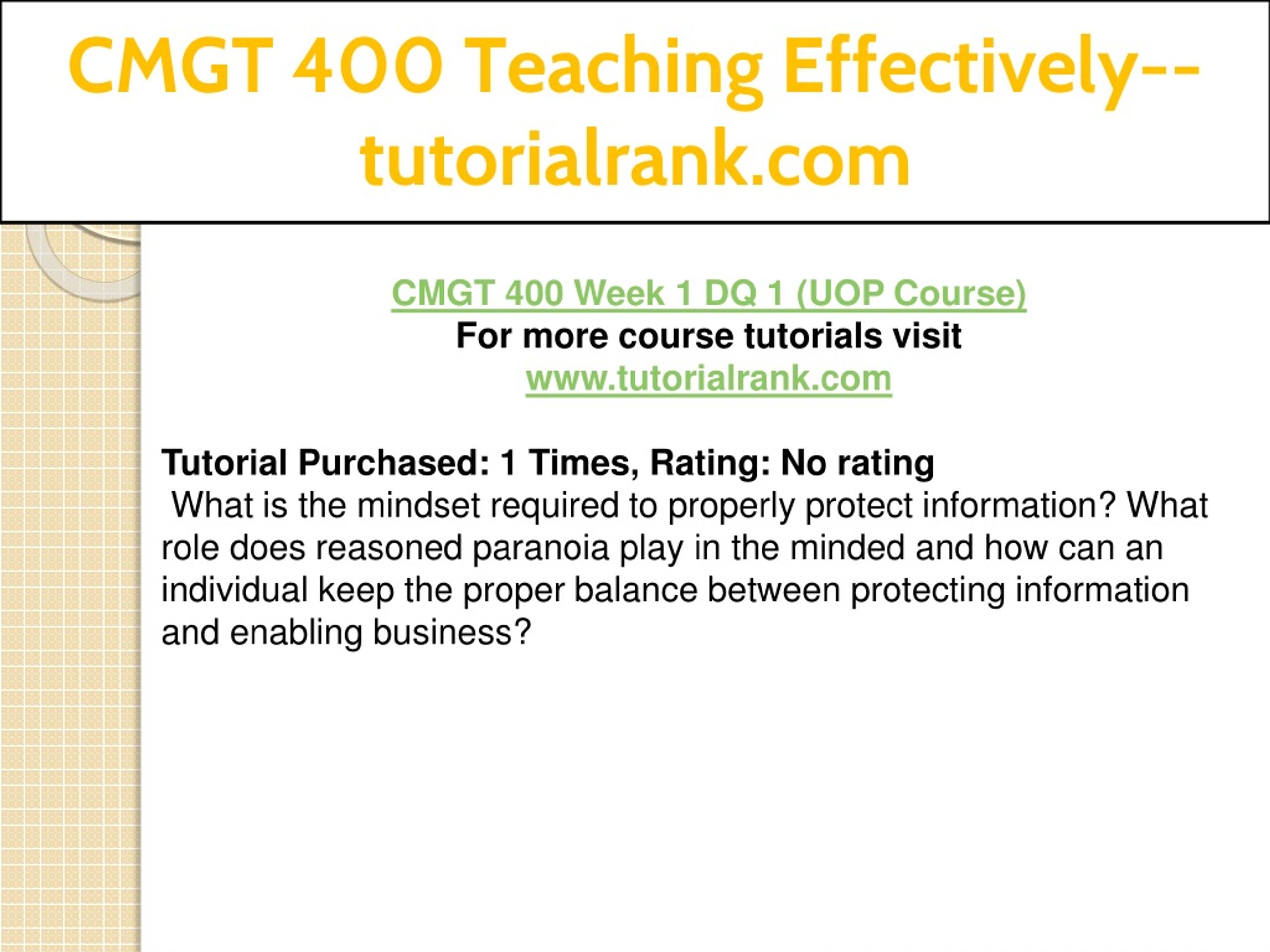 CMGT 400 Teaching Effectively--tutorialrank.com

CMGT 400 Week 1 DQ 1 (UOP Course)
For more course tutorials visit
www.tutorialrank.com

Tutorial Purchased: 1 Times, Rating: No rating
What is the mindset required to properly protect information? What role does reasoned paranoia play in the minded and how can an individual keep the proper balance between protecting information and enabling business?